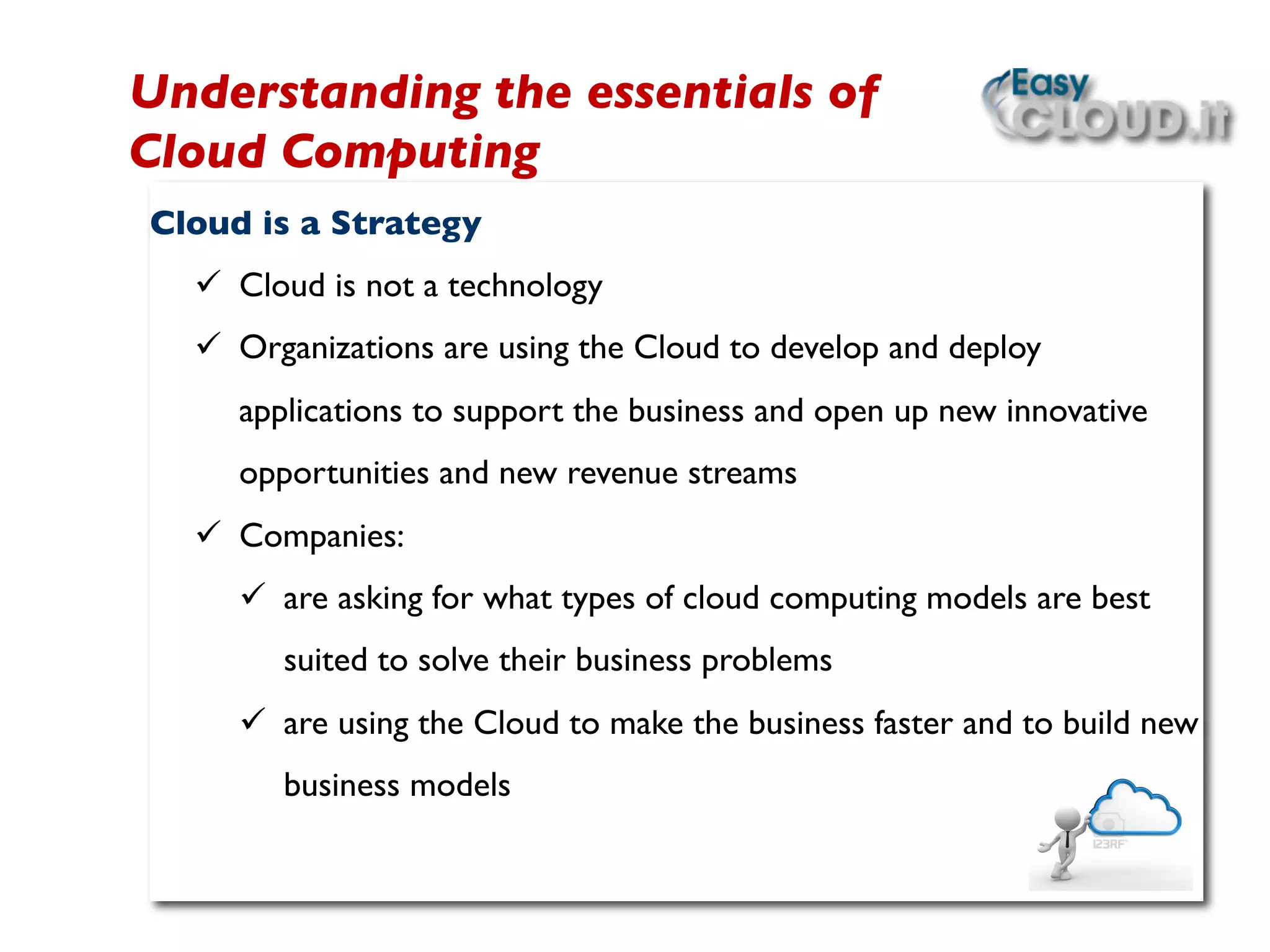 Understanding the essentials of Cloud Computing

Easy CLOUD.it

Cloud is a Strategy

✓ Cloud is not a technology

✓ Organizations are using the Cloud to develop and deploy applications to support the business and open up new innovative opportunities and new revenue streams

✓ Companies:

✓ are asking for what types of cloud computing models are best suited to solve their business problems

✓ are using the Cloud to make the business faster and to build new business models

123RF